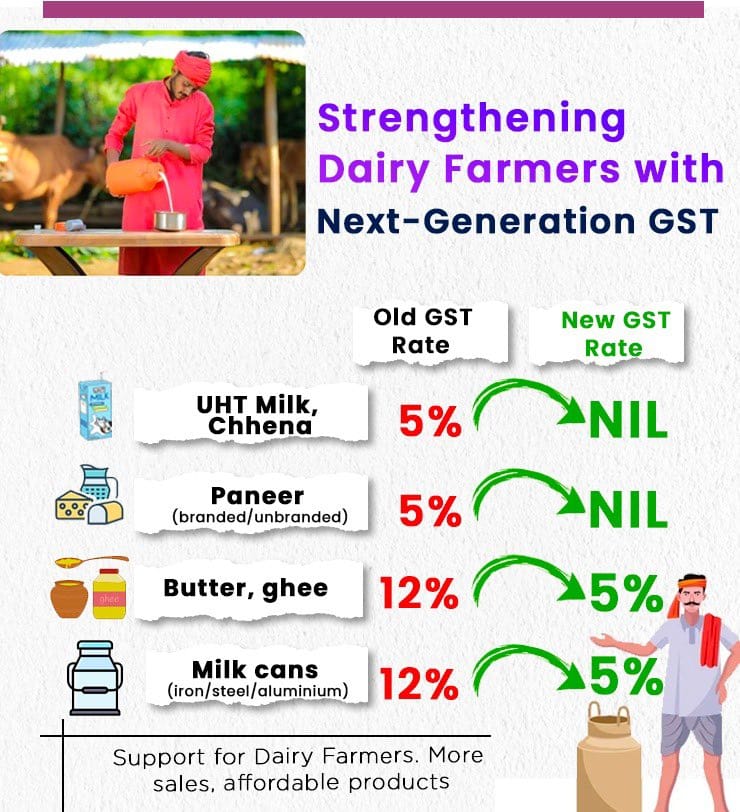 Strengthening Dairy Farmers with Next-Generation GST

| | Old GST Rate | New GST Rate |
|---|---|---|
| UHT Milk, Chhena | 5% | NIL |
| Paneer (branded/unbranded) | 5% | NIL |
| Butter, ghee | 12% | 5% |
| Milk cans (iron/steel/aluminium) | 12% | 5% |

MILK

ghee

Support for Dairy Farmers. More sales, affordable products